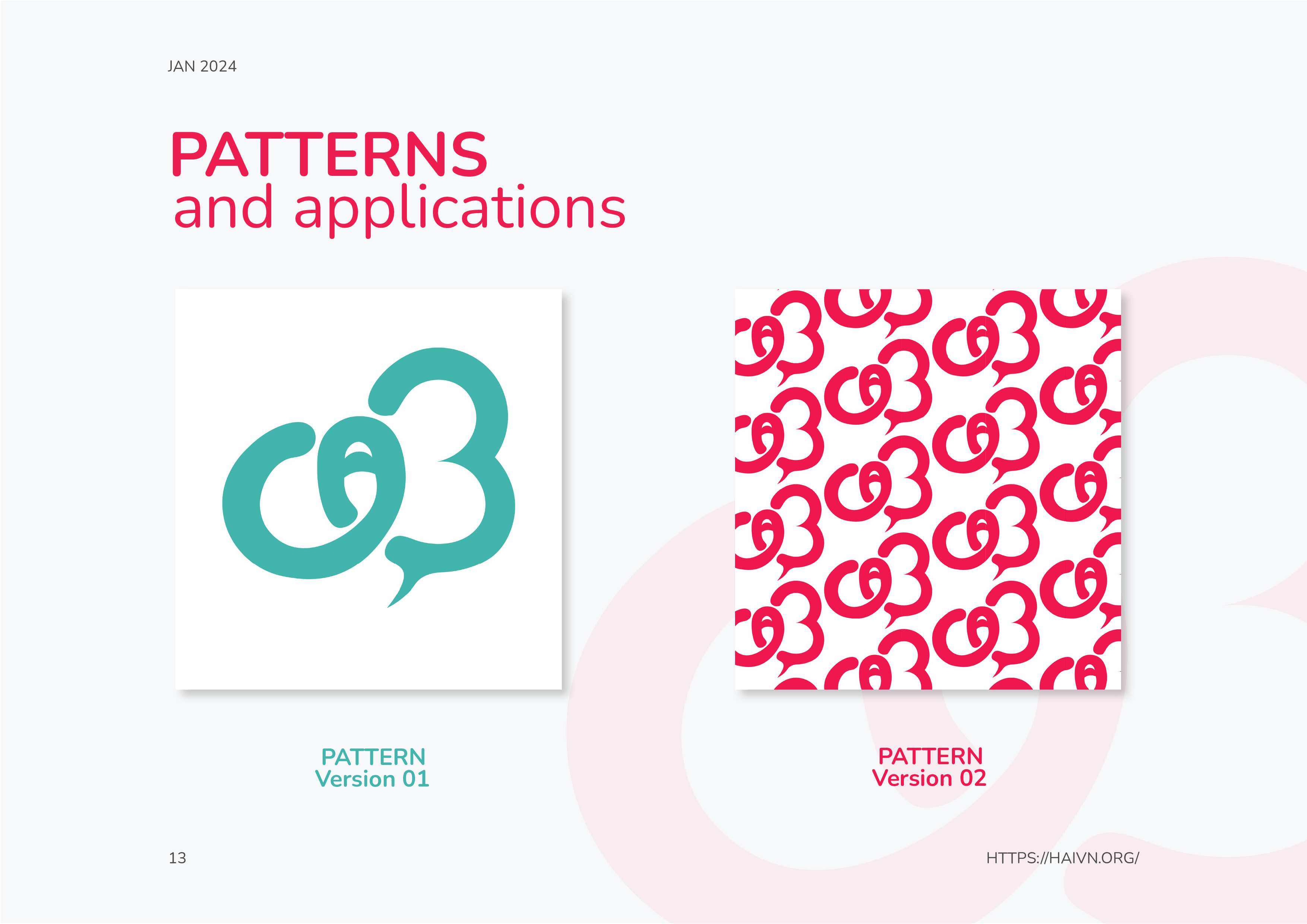 JAN 2024

PATTERNS
and applications

PATTERN
Version 01

PATTERN
Version 02

13

HTTPS://HAIVN.ORG/